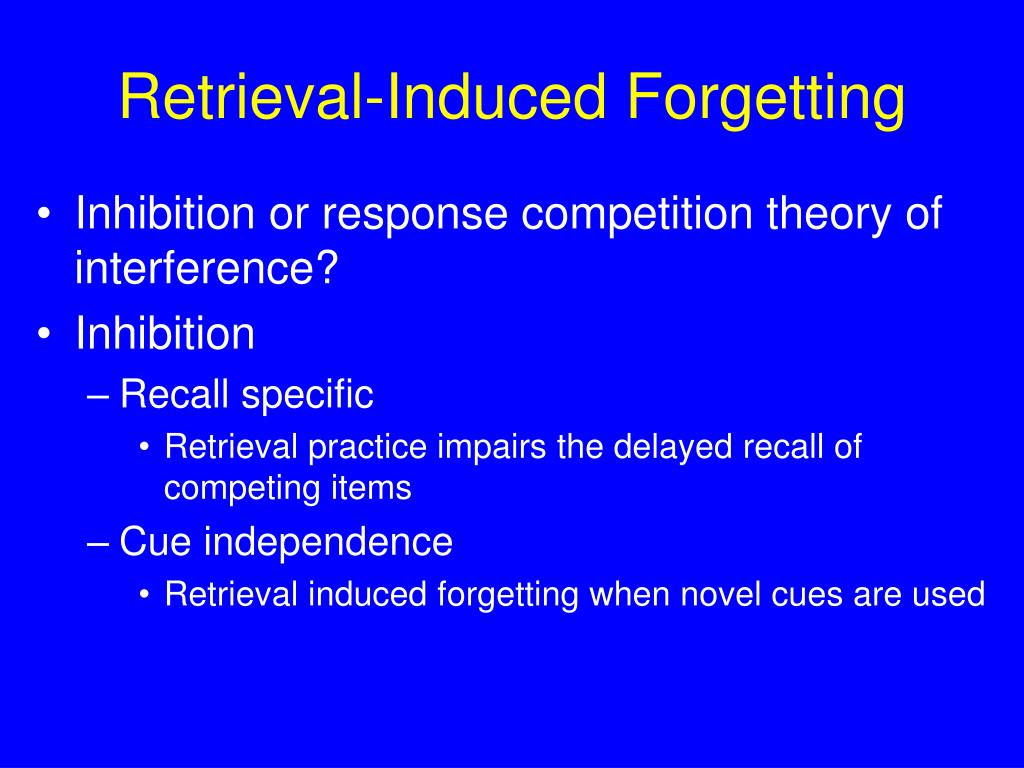 Retrieval-Induced Forgetting

• Inhibition or response competition theory of interference?
• Inhibition
– Recall specific
• Retrieval practice impairs the delayed recall of competing items
– Cue independence
• Retrieval induced forgetting when novel cues are used